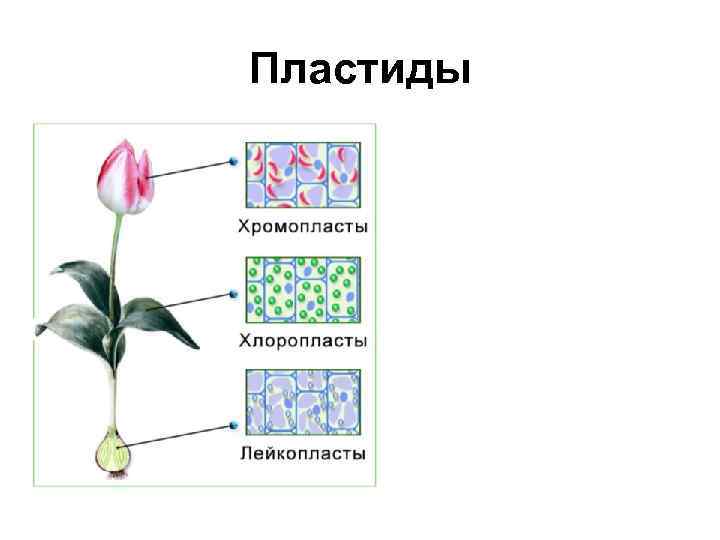 Пластиды

Хромопласты

Хлоропласты

Лейкопласты